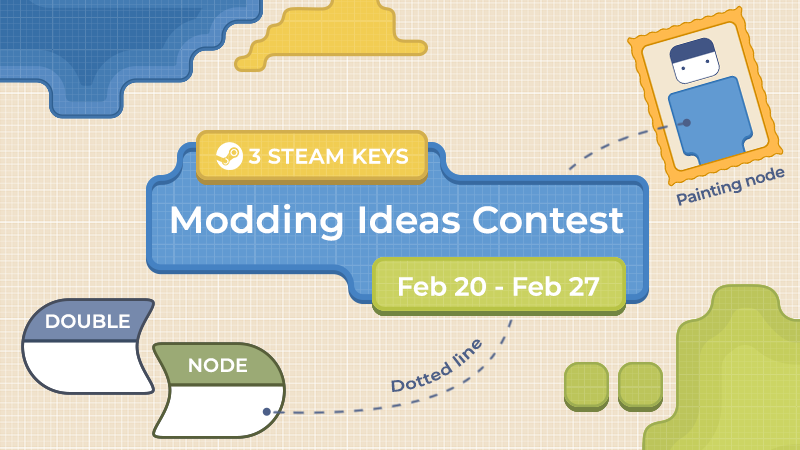 3 STEAM KEYS

Modding Ideas Contest

Feb 20 - Feb 27

Painting node

DOUBLE

NODE

Dotted line